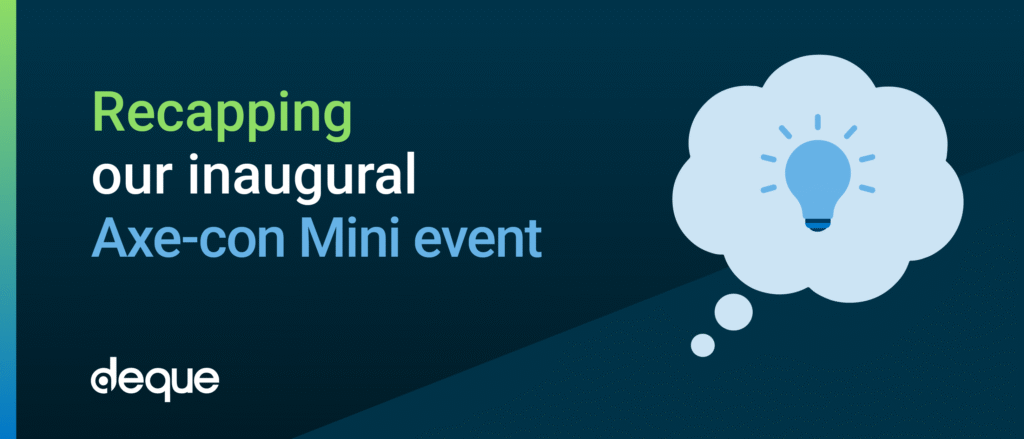 Recapping
our inaugural
Axe-con Mini event

deque